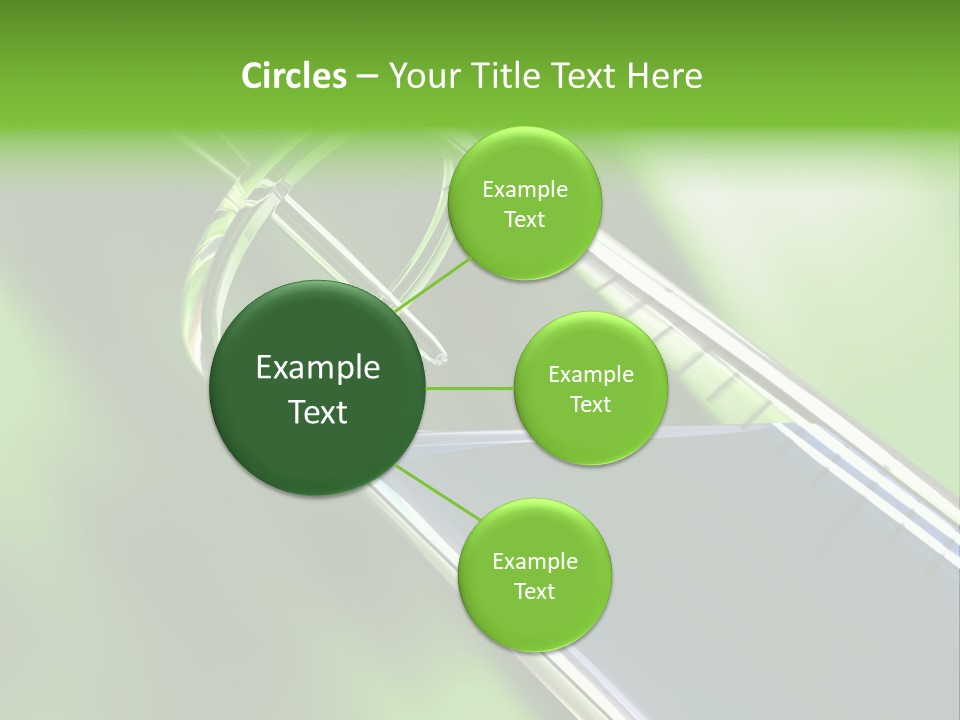 Circles – Your Title Text Here

Example Text

Example Text

Example Text

Example Text